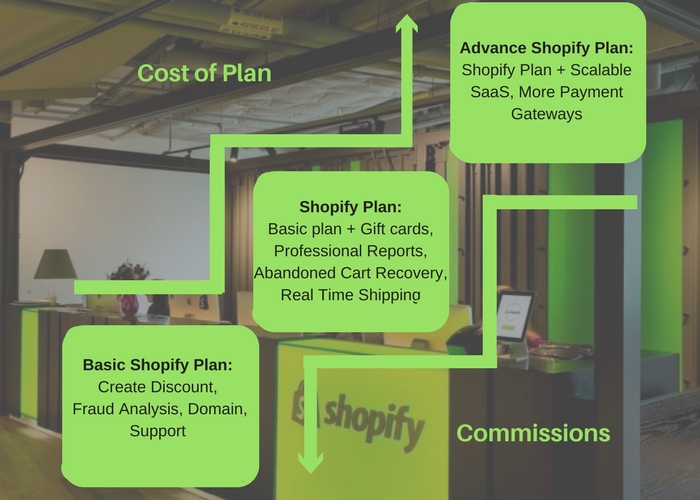 Cost of Plan

Advance Shopify Plan:
Shopify Plan + Scalable SaaS, More Payment Gateways

Shopify Plan:
Basic plan + Gift cards, Professional Reports, Abandoned Cart Recovery, Real Time Shipping

Basic Shopify Plan:
Create Discount, Fraud Analysis, Domain, Support

shopify

Commissions